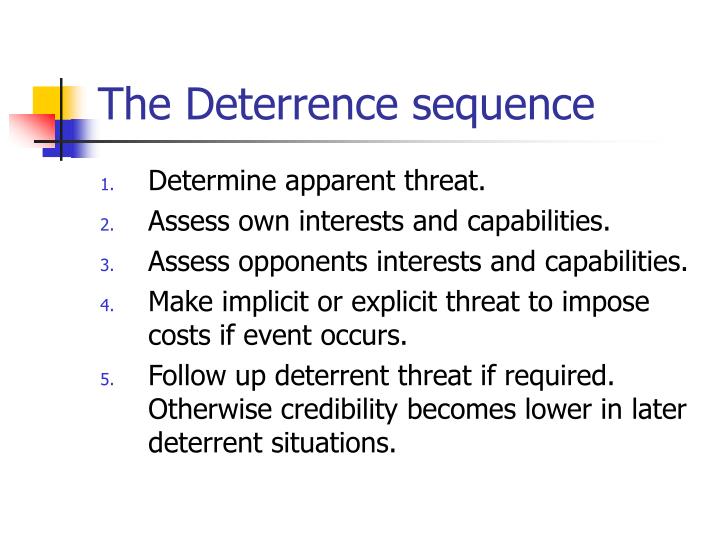 The Deterrence sequence

1. Determine apparent threat.
2. Assess own interests and capabilities.
3. Assess opponents interests and capabilities.
4. Make implicit or explicit threat to impose costs if event occurs.
5. Follow up deterrent threat if required. Otherwise credibility becomes lower in later deterrent situations.